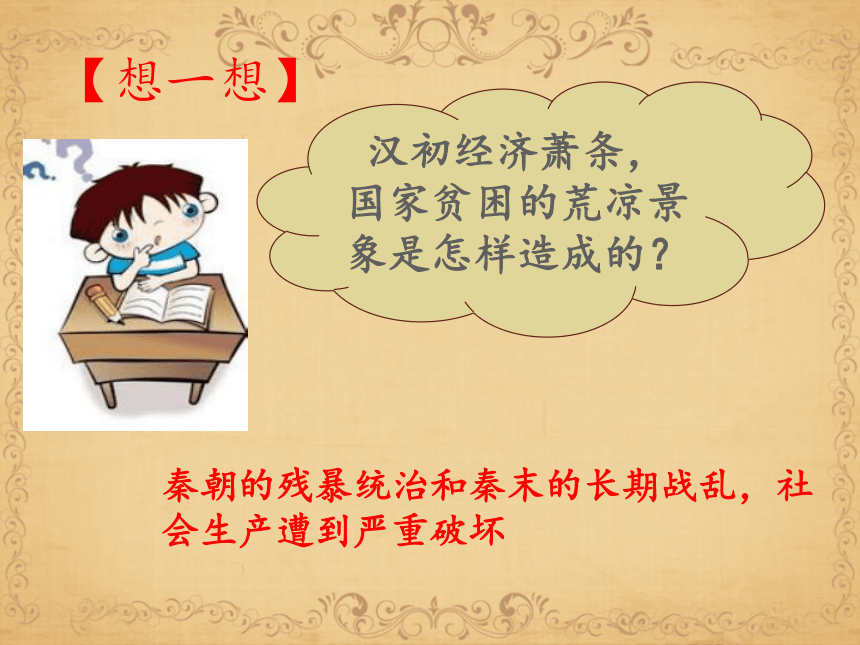 【想一想】

汉初经济萧条，国家贫困的荒凉景象是怎样造成的？

秦朝的残暴统治和秦末的长期战乱，社会生产遭到严重破坏